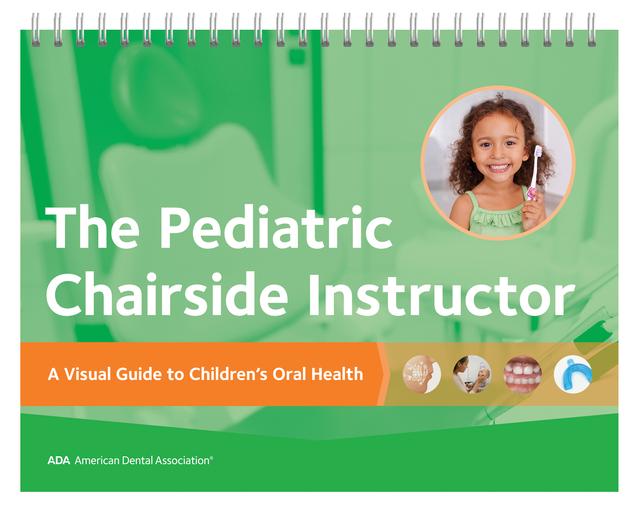 The Pediatric Chairside Instructor

A Visual Guide to Children's Oral Health

ADA American Dental Association®